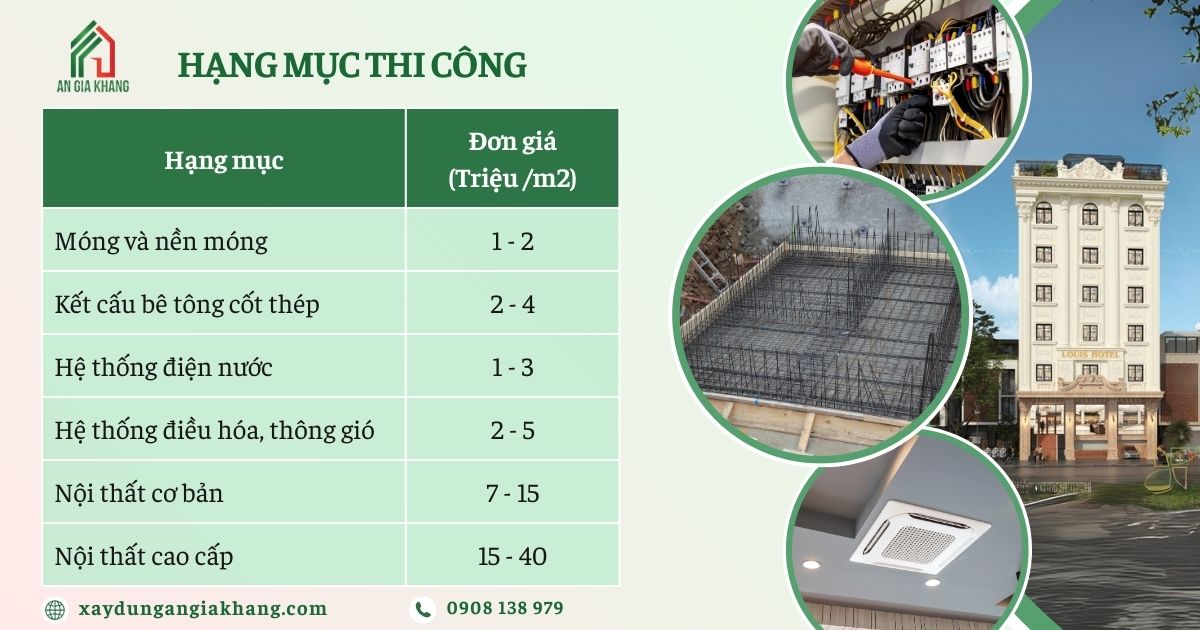 AN GIA KHANG

HẠNG MỤC THI CÔNG

| Hạng mục | Đơn giá (Triệu /m2) |
|---|---|
| Móng và nền móng | 1 - 2 |
| Kết cấu bê tông cốt thép | 2 - 4 |
| Hệ thống điện nước | 1 - 3 |
| Hệ thống điều hóa, thông gió | 2 - 5 |
| Nội thất cơ bản | 7 - 15 |
| Nội thất cao cấp | 15 - 40 |

LOUIS HOTEL

xaydungangiakhang.com

0908 138 979